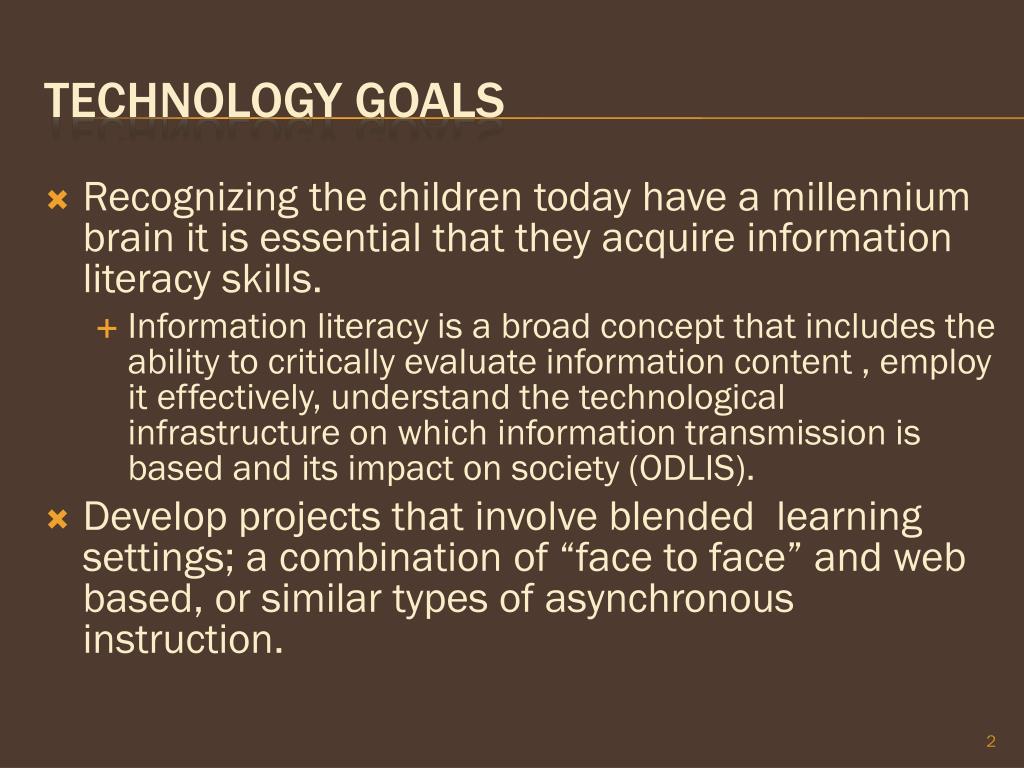 TECHNOLOGY GOALS

Recognizing the children today have a millennium brain it is essential that they acquire information literacy skills.

Information literacy is a broad concept that includes the ability to critically evaluate information content , employ it effectively, understand the technological infrastructure on which information transmission is based and its impact on society (ODLIS).

Develop projects that involve blended learning settings; a combination of “face to face” and web based, or similar types of asynchronous instruction.

2